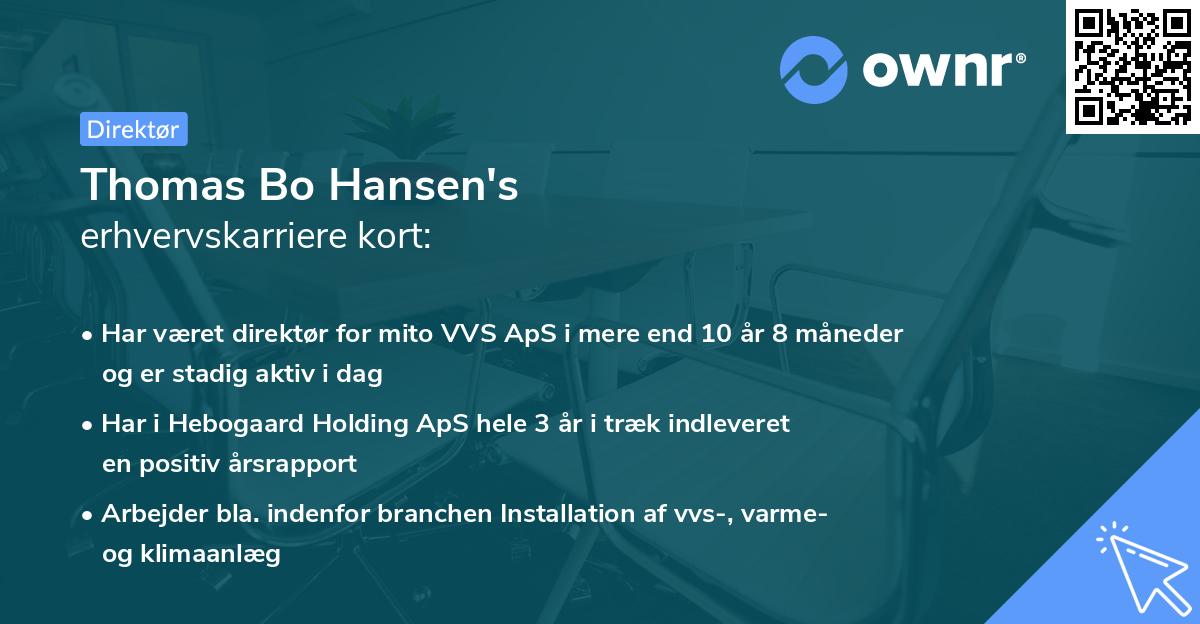 ownr®

Direktør

Thomas Bo Hansen's
erhvervskarriere kort:

• Har været direktør for mito VVS ApS i mere end 10 år 8 måneder og er stadig aktiv i dag

• Har i Hebogaard Holding ApS hele 3 år i træk indleveret en positiv årsrapport

• Arbejder bla. indenfor branchen Installation af vvs-, varme- og klimaanlæg